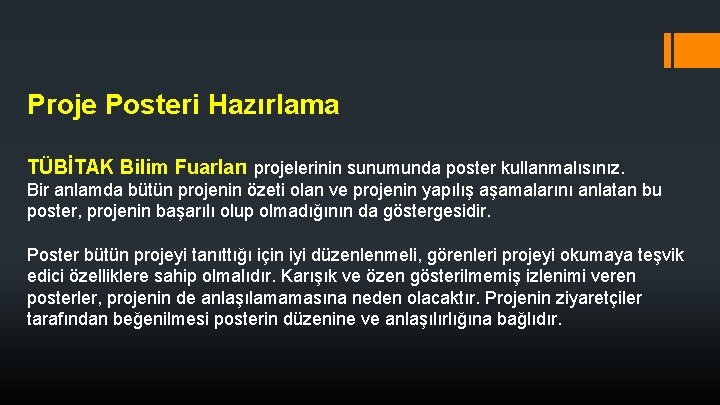 Proje Posteri Hazırlama

TÜBİTAK Bilim Fuarları projelerinin sunumunda poster kullanmalısınız. Bir anlamda bütün projenin özeti olan ve projenin yapılış aşamalarını anlatan bu poster, projenin başarılı olup olmadığının da göstergesidir.

Poster bütün projeyi tanıttığı için iyi düzenlenmeli, görenleri projeyi okumaya teşvik edici özelliklere sahip olmalıdır. Karışık ve özen gösterilmemiş izlenimi veren posterler, projenin de anlaşılamamasına neden olacaktır. Projenin ziyaretçiler tarafından beğenilmesi posterin düzenine ve anlaşılırlığına bağlıdır.